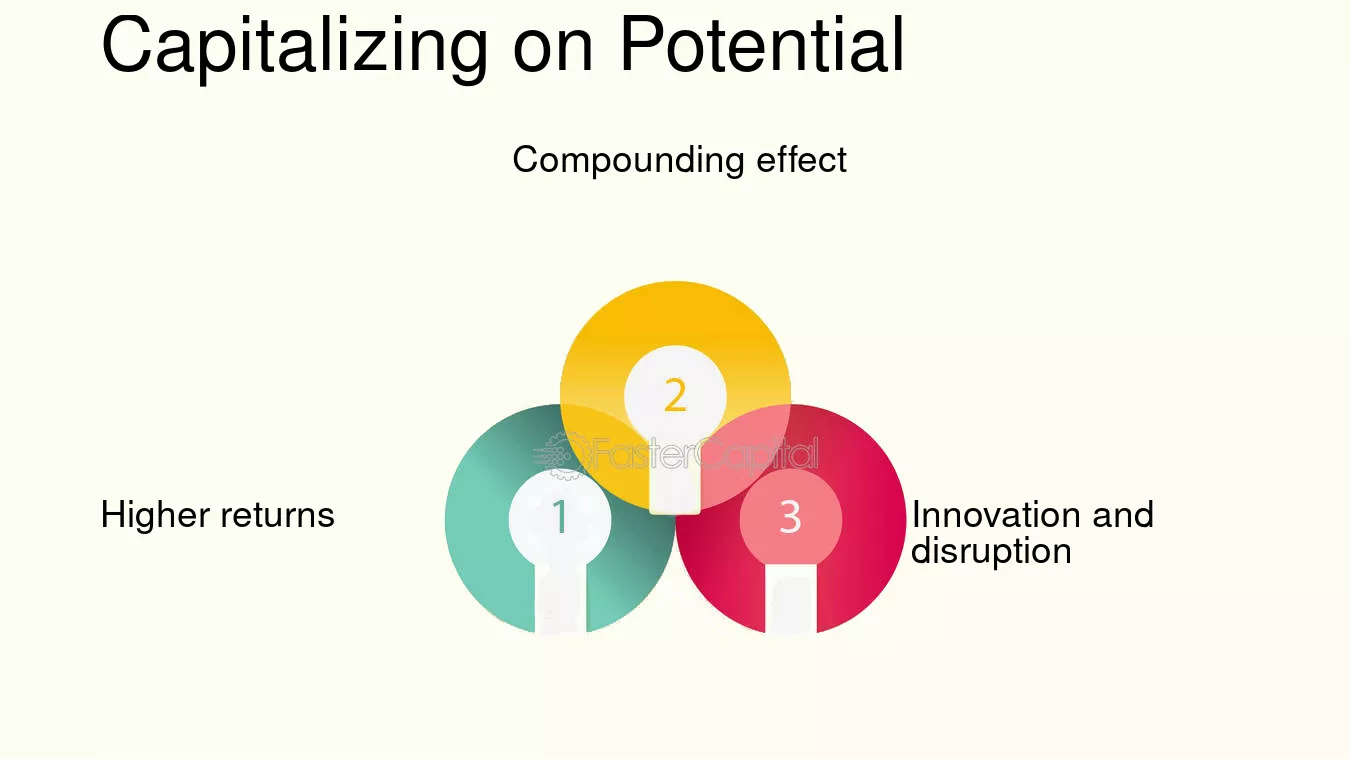 Capitalizing on Potential

Compounding effect

2

Higher returns

1

3

Innovation and disruption

FasterCapital